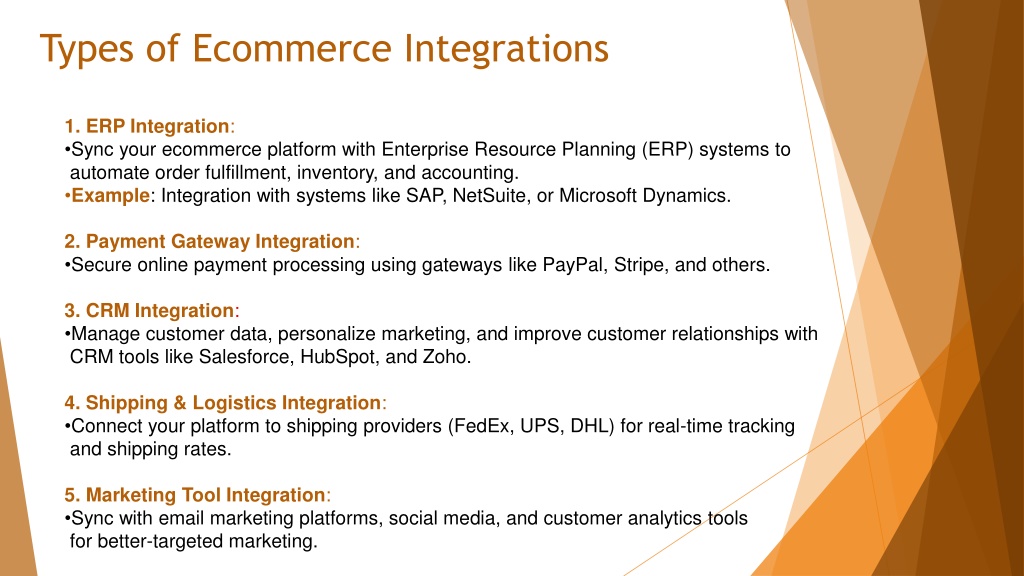 Types of Ecommerce Integrations

1. ERP Integration:
•Sync your ecommerce platform with Enterprise Resource Planning (ERP) systems to automate order fulfillment, inventory, and accounting.
•Example: Integration with systems like SAP, NetSuite, or Microsoft Dynamics.

2. Payment Gateway Integration:
•Secure online payment processing using gateways like PayPal, Stripe, and others.

3. CRM Integration:
•Manage customer data, personalize marketing, and improve customer relationships with CRM tools like Salesforce, HubSpot, and Zoho.

4. Shipping & Logistics Integration:
•Connect your platform to shipping providers (FedEx, UPS, DHL) for real-time tracking and shipping rates.

5. Marketing Tool Integration:
•Sync with email marketing platforms, social media, and customer analytics tools for better-targeted marketing.